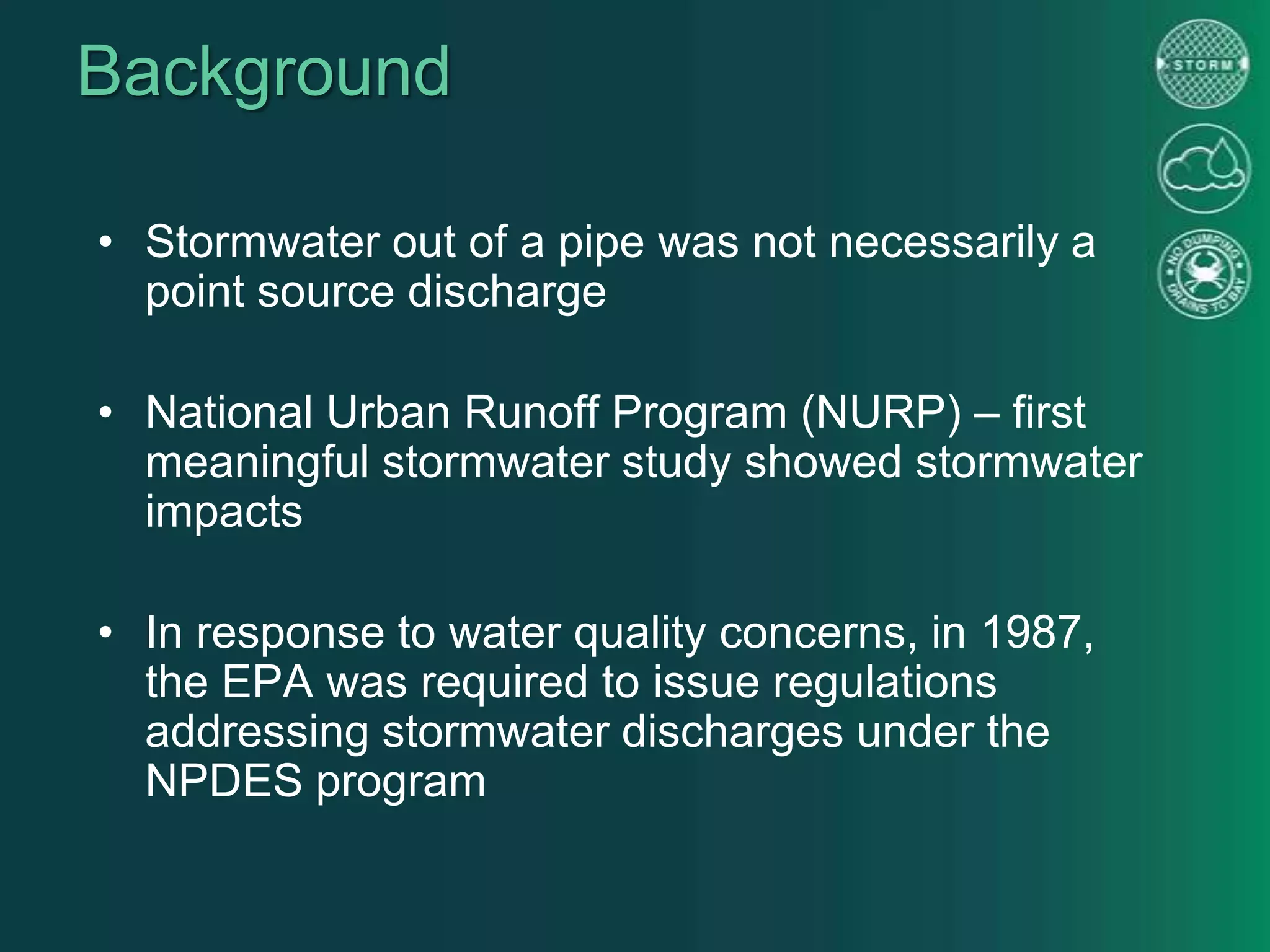 Background

STORM

NO DUMPING
DRAINS TO BAY

• Stormwater out of a pipe was not necessarily a point source discharge

• National Urban Runoff Program (NURP) – first meaningful stormwater study showed stormwater impacts

• In response to water quality concerns, in 1987, the EPA was required to issue regulations addressing stormwater discharges under the NPDES program